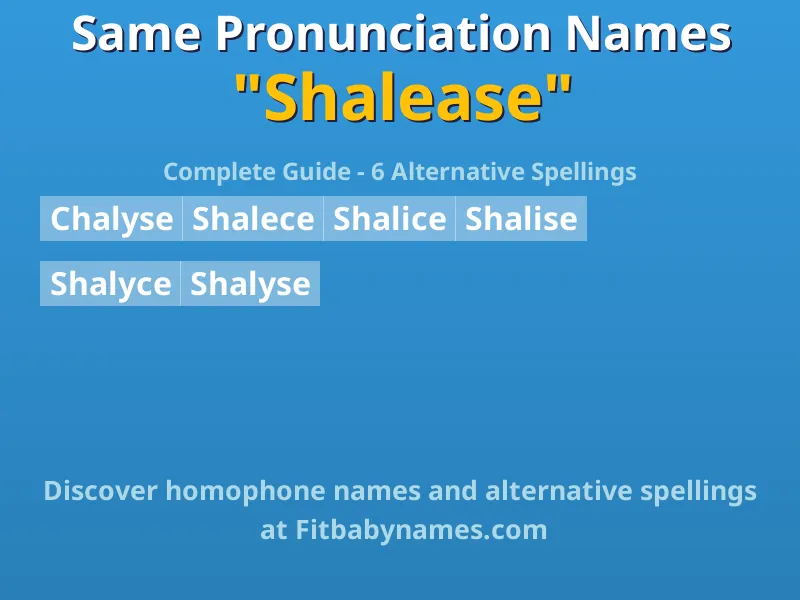 Same Pronunciation Names
"Shalease"

Complete Guide - 6 Alternative Spellings

Chalyse Shalece Shalice Shalise

Shalyce Shalyse

Discover homophone names and alternative spellings at Fitbabynames.com